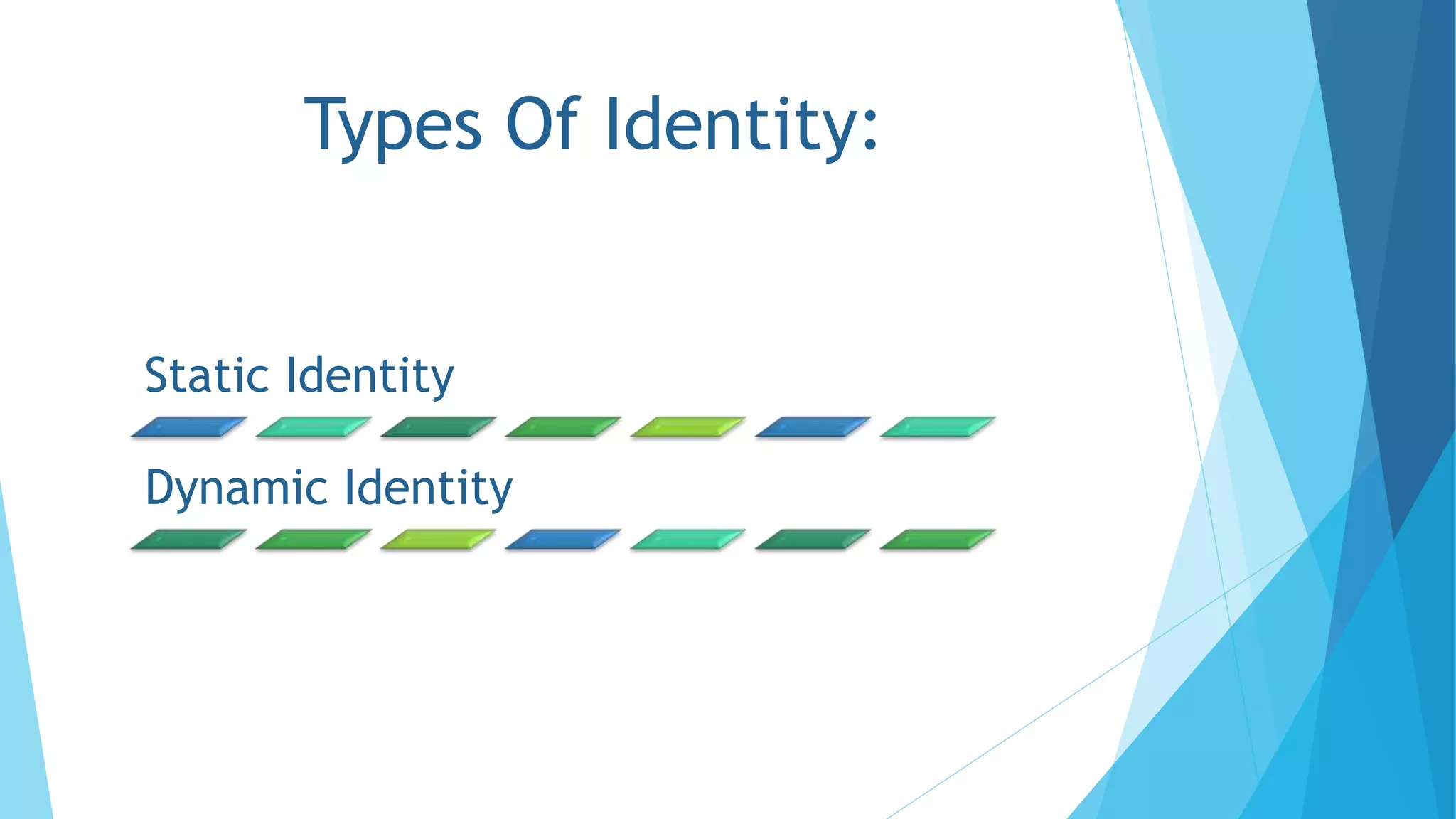 Types Of Identity:

Static Identity

Dynamic Identity